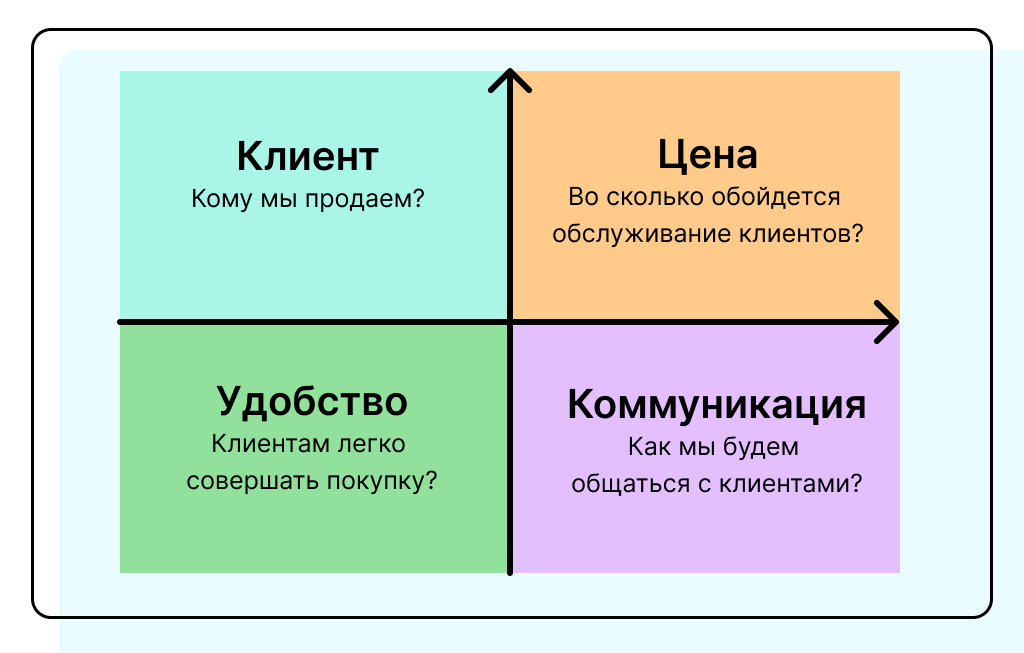 Клиент
Кому мы продаем?

Цена
Во сколько обойдется обслуживание клиентов?

Удобство
Клиентам легко совершать покупку?

Коммуникация
Как мы будем общаться с клиентами?